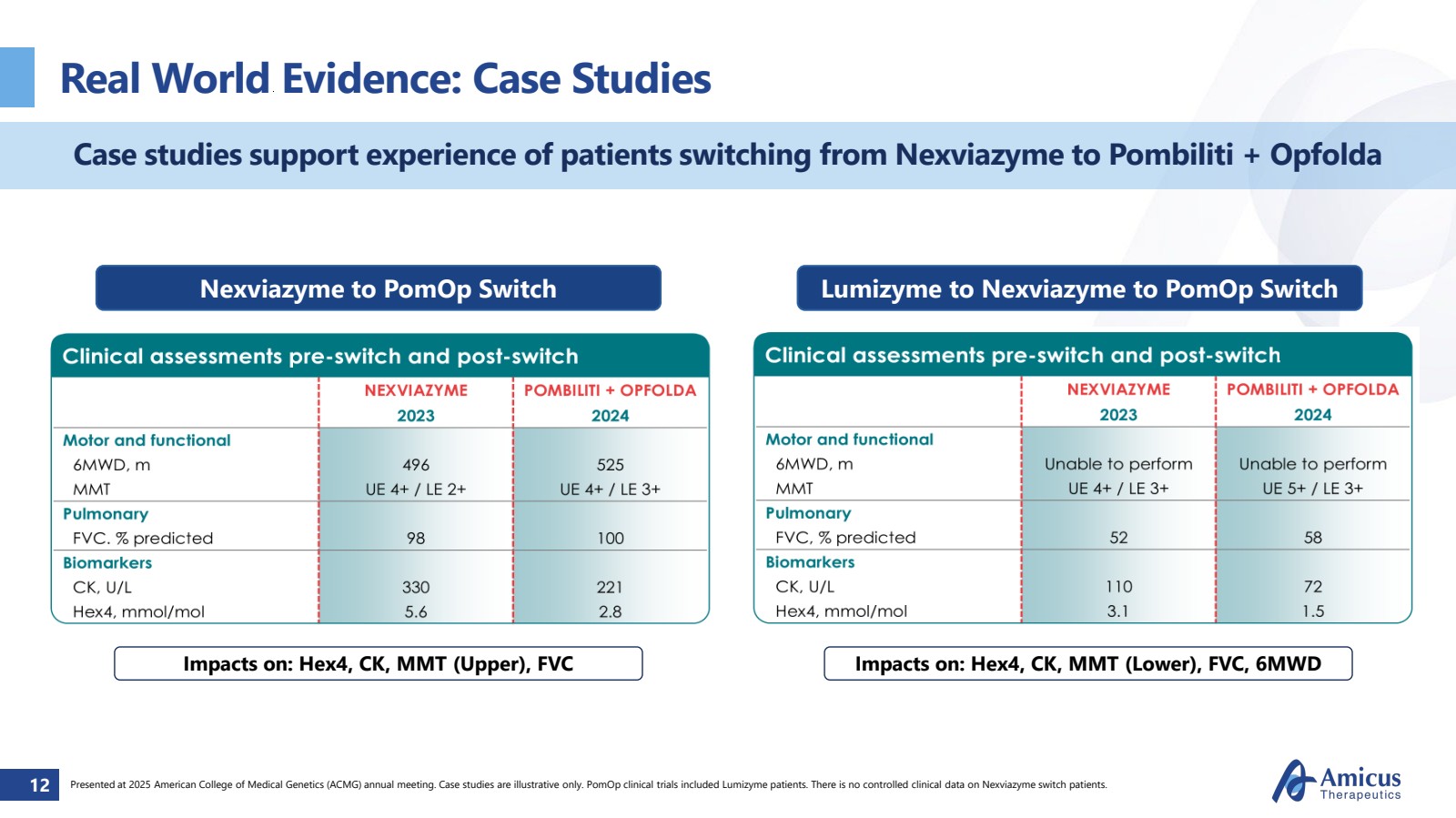 Real World Evidence: Case Studies

Case studies support experience of patients switching from Nexviazyme to Pombiliti + Opfolda

Nexviazyme to PomOp Switch

Clinical assessments pre-switch and post-switch

| | NEXVIAZYME 2023 | POMBILITI + OPFOLDA 2024 |
|---|---|---|
| Motor and functional | | |
| 6MWD, m | 496 | 525 |
| MMT | UE 4+ / LE 2+ | UE 4+ / LE 3+ |
| Pulmonary | | |
| FVC. % predicted | 98 | 100 |
| Biomarkers | | |
| CK, U/L | 330 | 221 |
| Hex4, mmol/mol | 5.6 | 2.8 |

Impacts on: Hex4, CK, MMT (Upper), FVC

Lumizyme to Nexviazyme to PomOp Switch

Clinical assessments pre-switch and post-switch

| | NEXVIAZYME 2023 | POMBILITI + OPFOLDA 2024 |
|---|---|---|
| Motor and functional | | |
| 6MWD, m | Unable to perform | Unable to perform |
| MMT | UE 4+ / LE 3+ | UE 5+ / LE 3+ |
| Pulmonary | | |
| FVC, % predicted | 52 | 58 |
| Biomarkers | | |
| CK, U/L | 110 | 72 |
| Hex4, mmol/mol | 3.1 | 1.5 |

Impacts on: Hex4, CK, MMT (Lower), FVC, 6MWD

12

Presented at 2025 American College of Medical Genetics (ACMG) annual meeting. Case studies are illustrative only. PomOp clinical trials included Lumizyme patients. There is no controlled clinical data on Nexviazyme switch patients.

Amicus Therapeutics